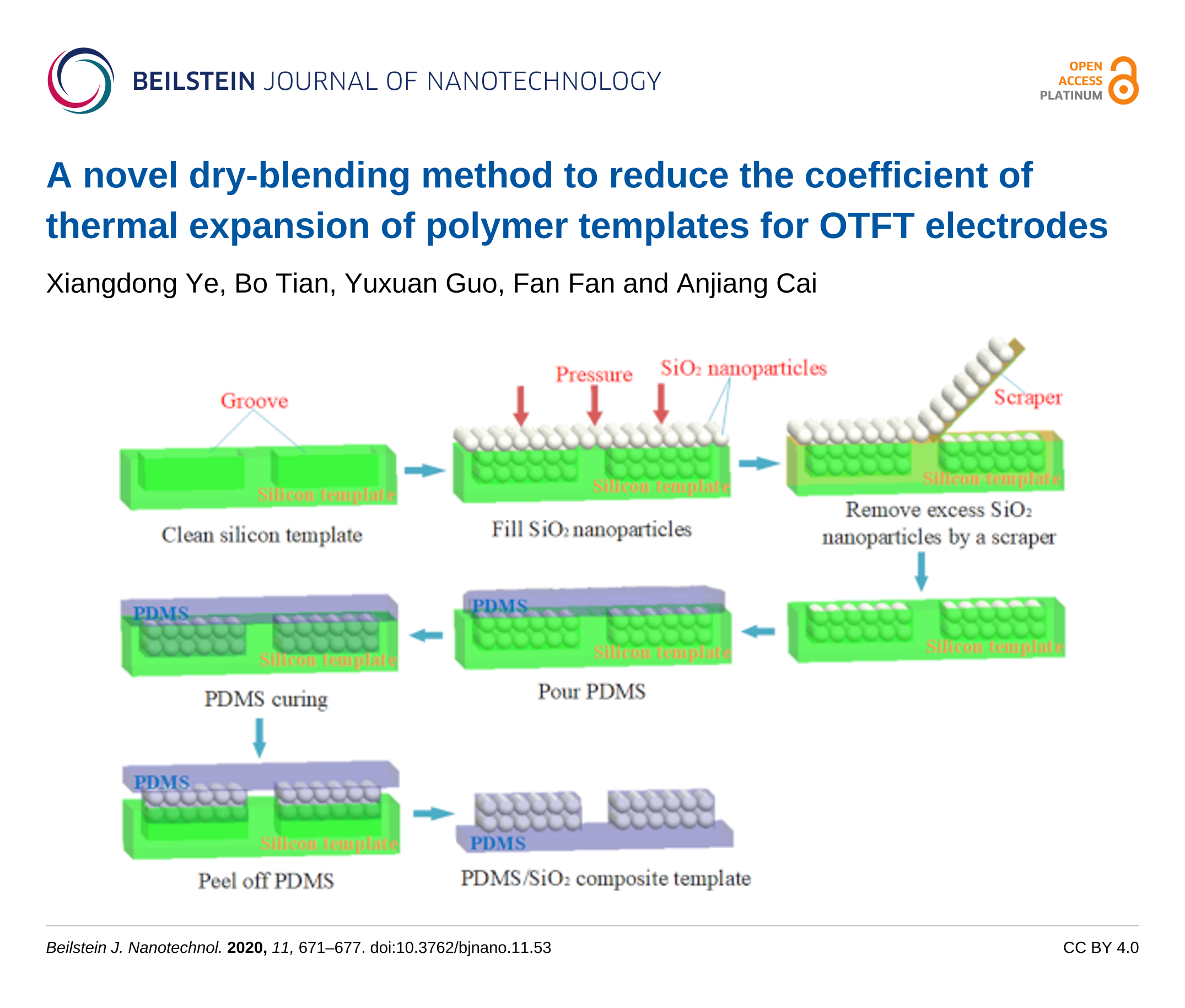 BEILSTEIN JOURNAL OF NANOTECHNOLOGY

OPEN ACCESS PLATINUM

A novel dry-blending method to reduce the coefficient of thermal expansion of polymer templates for OTFT electrodes

Xiangdong Ye, Bo Tian, Yuxuan Guo, Fan Fan and Anjiang Cai

Groove

Silicon template

Clean silicon template

Pressure

$SiO_2$ nanoparticles

Silicon template

Fill $SiO_2$ nanoparticles

Scraper

Silicon template

Remove excess $SiO_2$ nanoparticles by a scraper

Silicon template

PDMS

Silicon template

Pour PDMS

PDMS

Silicon template

PDMS curing

PDMS

Silicon template

Peel off PDMS

PDMS

PDMS/$SiO_2$ composite template

Beilstein J. Nanotechnol. 2020, 11, 671–677. doi:10.3762/bjnano.11.53

CC BY 4.0